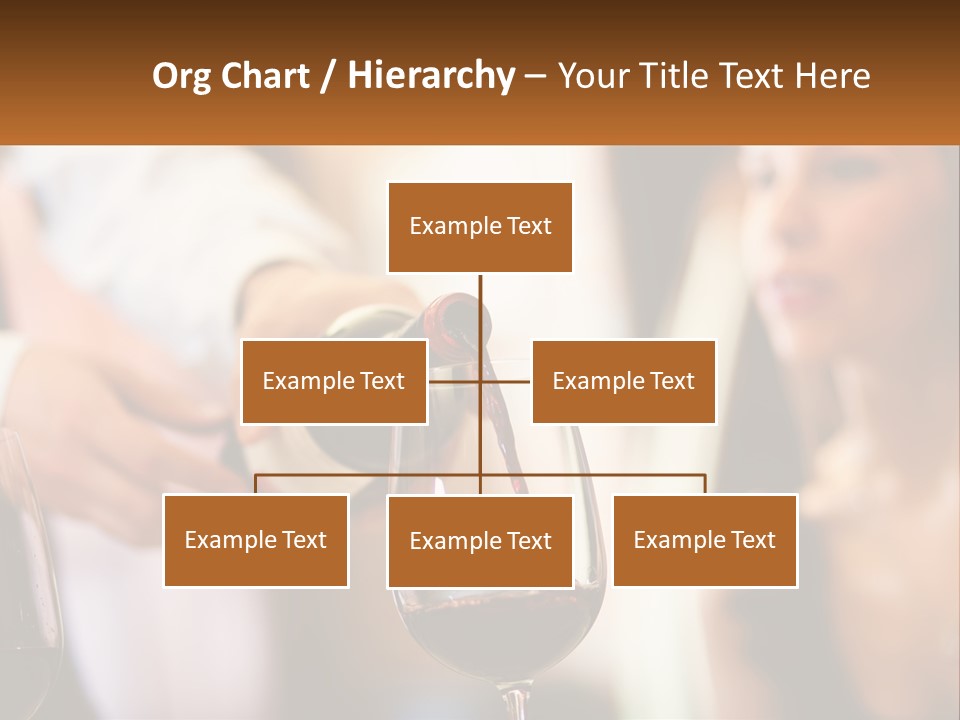 Org Chart / Hierarchy – Your Title Text Here

Example Text

Example Text

Example Text

Example Text

Example Text

Example Text